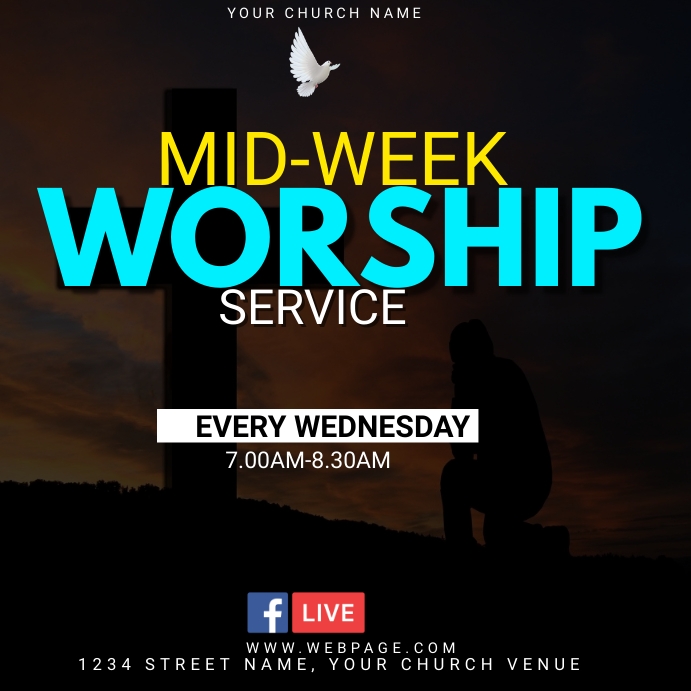 YOUR CHURCH NAME

MID-WEEK
WORSHIP
SERVICE

EVERY WEDNESDAY
7.00AM-8.30AM

f LIVE

WWW.WEBPAGE.COM
1234 STREET NAME, YOUR CHURCH VENUE